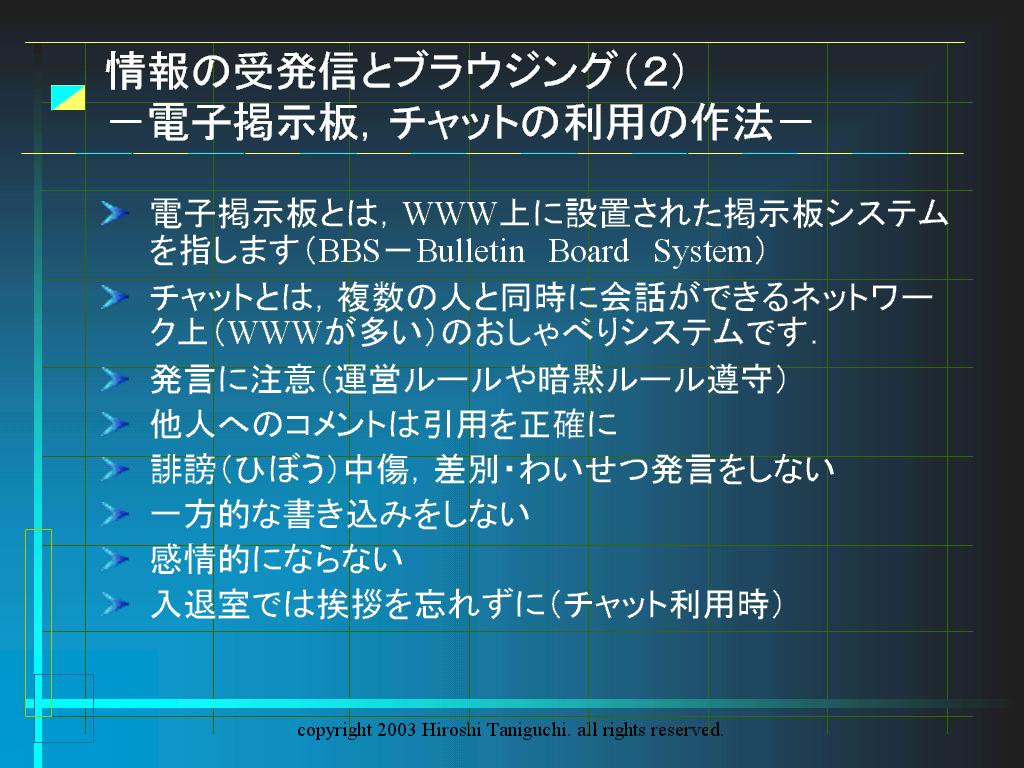 情報の受発信とブラウジング（2）
－電子掲示板，チャットの利用の作法－

電子掲示板とは，WWW上に設置された掲示板システムを指します（BBS－Bulletin Board System）

チャットとは，複数の人と同時に会話ができるネットワーク上（WWWが多い）のおしゃべりシステムです．

発言に注意（運営ルールや暗黙ルール遵守）

他人へのコメントは引用を正確に

誹謗（ひぼう）中傷，差別・わいせつ発言をしない

一方的な書き込みをしない

感情的にならない

入退室では挨拶を忘れずに（チャット利用時）

copyright 2003 Hiroshi Taniguchi. all rights reserved.